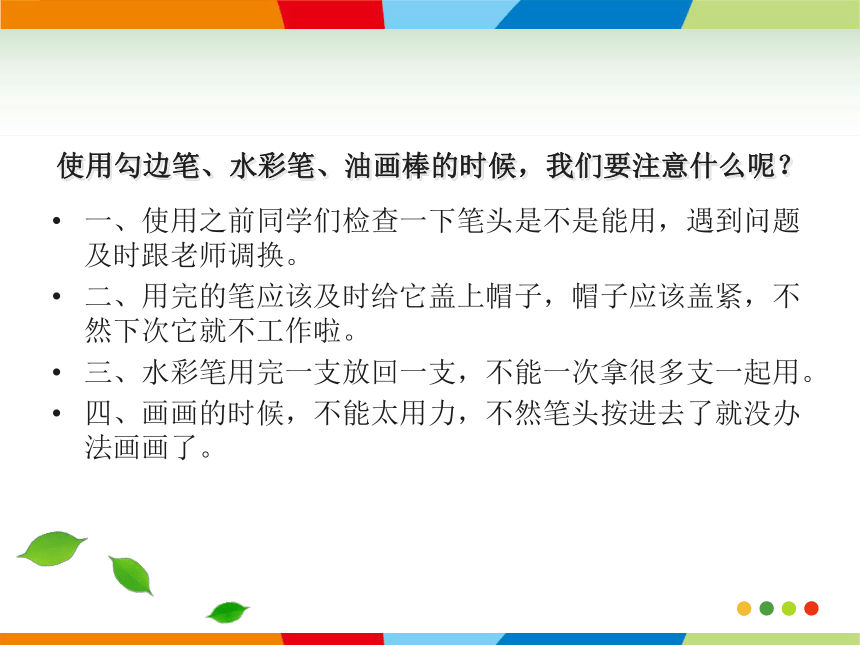 使用勾边笔、水彩笔、油画棒的时候，我们要注意什么呢？

• 一、使用之前同学们检查一下笔头是不是能用，遇到问题及时跟老师调换。
• 二、用完的笔应该及时给它盖上帽子，帽子应该盖紧，不然下次它就不工作啦。
• 三、水彩笔用完一支放回一支，不能一次拿很多支一起用。
• 四、画画的时候，不能太用力，不然笔头按进去了就没办法画画了。